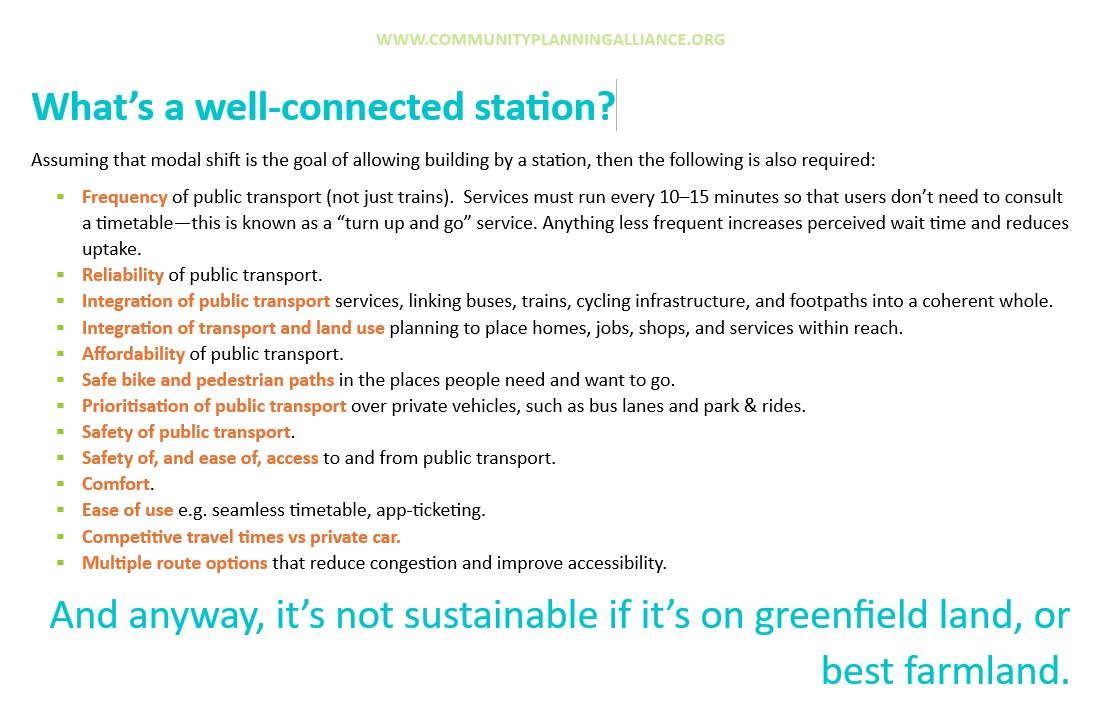 WWW.COMMUNITYPLANNINGALLIANCE.ORG

What's a well-connected station?

Assuming that modal shift is the goal of allowing building by a station, then the following is also required:

- Frequency of public transport (not just trains). Services must run every 10–15 minutes so that users don't need to consult a timetable—this is known as a "turn up and go" service. Anything less frequent increases perceived wait time and reduces uptake.
- Reliability of public transport.
- Integration of public transport services, linking buses, trains, cycling infrastructure, and footpaths into a coherent whole.
- Integration of transport and land use planning to place homes, jobs, shops, and services within reach.
- Affordability of public transport.
- Safe bike and pedestrian paths in the places people need and want to go.
- Prioritisation of public transport over private vehicles, such as bus lanes and park & rides.
- Safety of public transport.
- Safety of, and ease of, access to and from public transport.
- Comfort.
- Ease of use e.g. seamless timetable, app-ticketing.
- Competitive travel times vs private car.
- Multiple route options that reduce congestion and improve accessibility.

And anyway, it's not sustainable if it's on greenfield land, or best farmland.